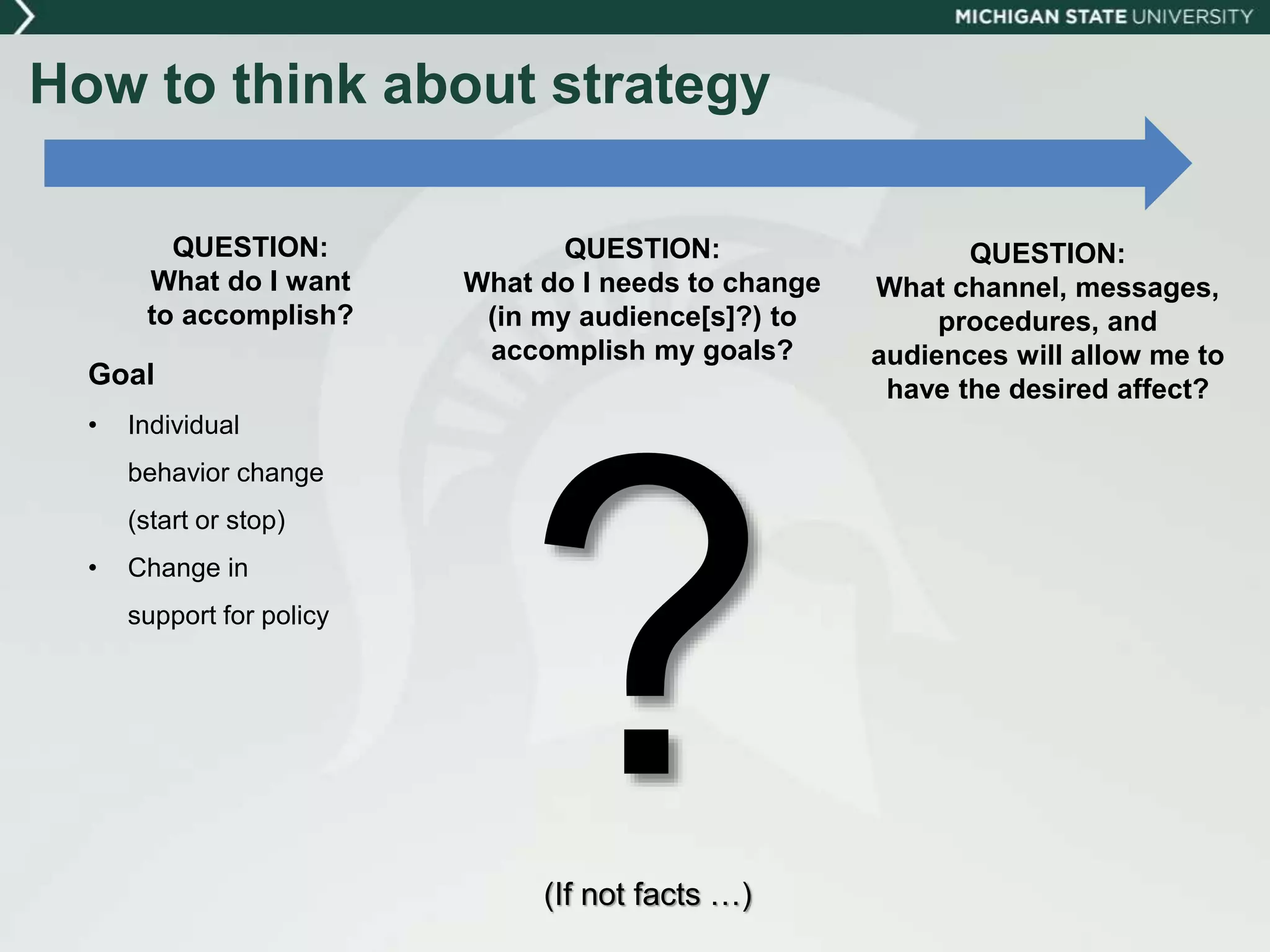 MICHIGAN STATE UNIVERSITY

How to think about strategy

QUESTION:
What do I want to accomplish?

Goal

• Individual behavior change (start or stop)
• Change in support for policy

QUESTION:
What do I needs to change (in my audience[s]?) to accomplish my goals?

?

(If not facts …)

QUESTION:
What channel, messages, procedures, and audiences will allow me to have the desired affect?